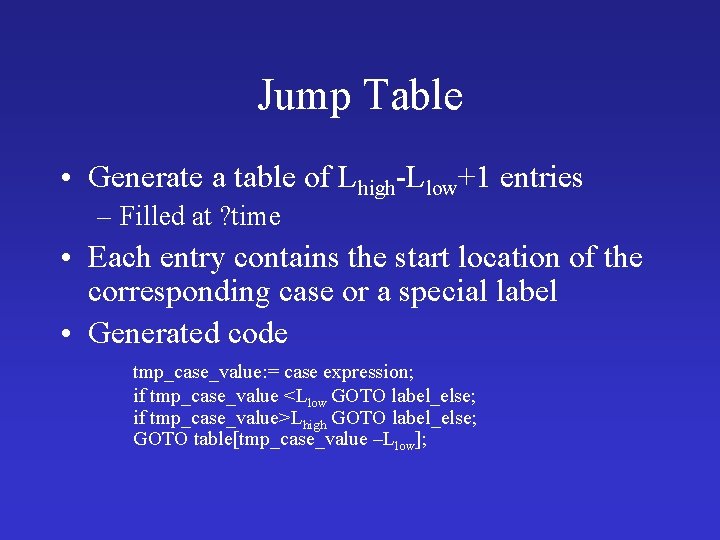 Jump Table

• Generate a table of $L_{high}$-$L_{low}$+1 entries
– Filled at ?time

• Each entry contains the start location of the corresponding case or a special label

• Generated code

tmp_case_value:= case expression;
if tmp_case_value <$L_{low}$ GOTO label_else;
if tmp_case_value>$L_{high}$ GOTO label_else;
GOTO table[tmp_case_value –$L_{low}$];